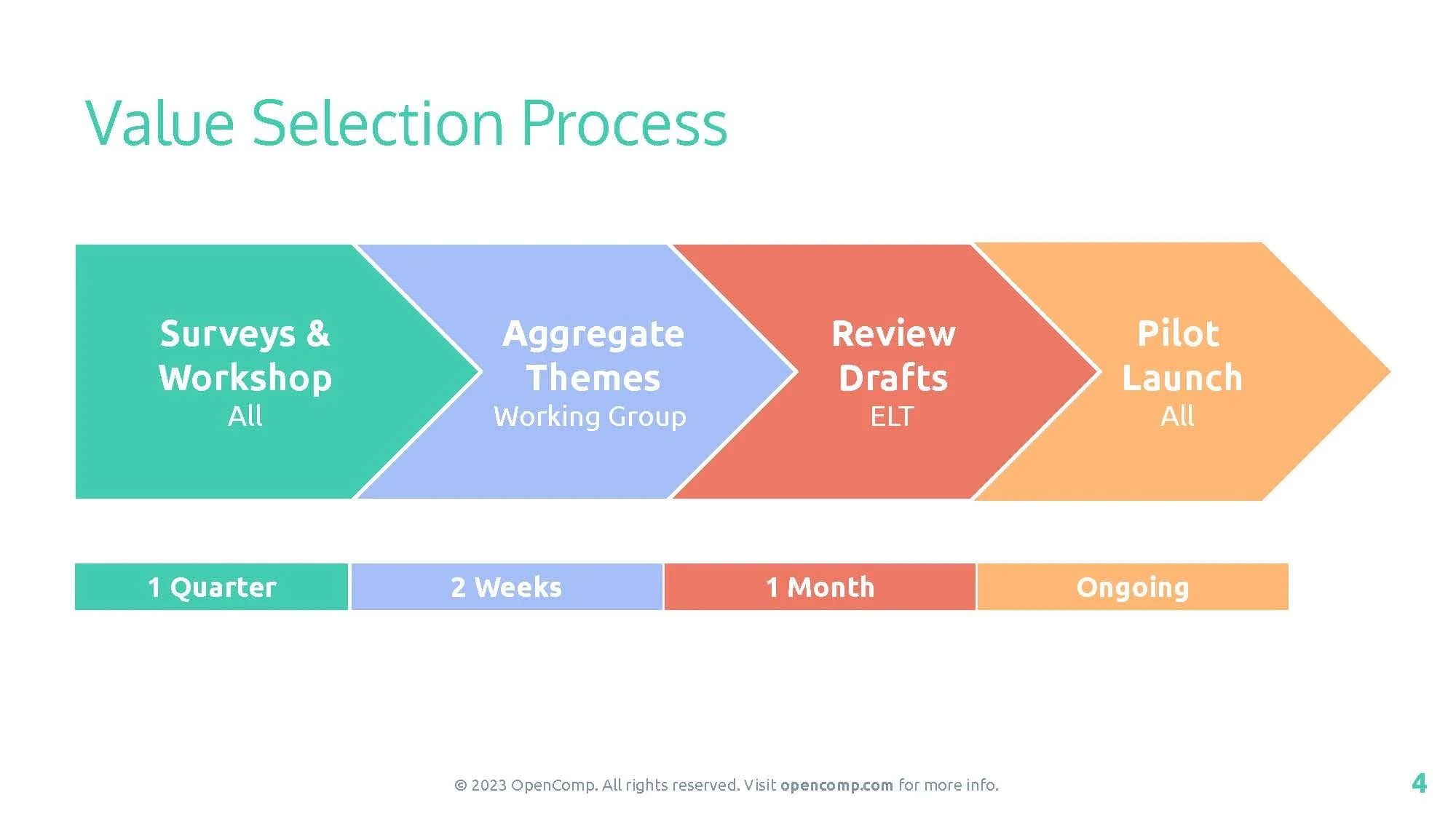 Value Selection Process

Surveys & Workshop
All

Aggregate Themes
Working Group

Review Drafts
ELT

Pilot Launch
All

1 Quarter

2 Weeks

1 Month

Ongoing

© 2023 OpenComp. All rights reserved. Visit opencomp.com for more info.

4